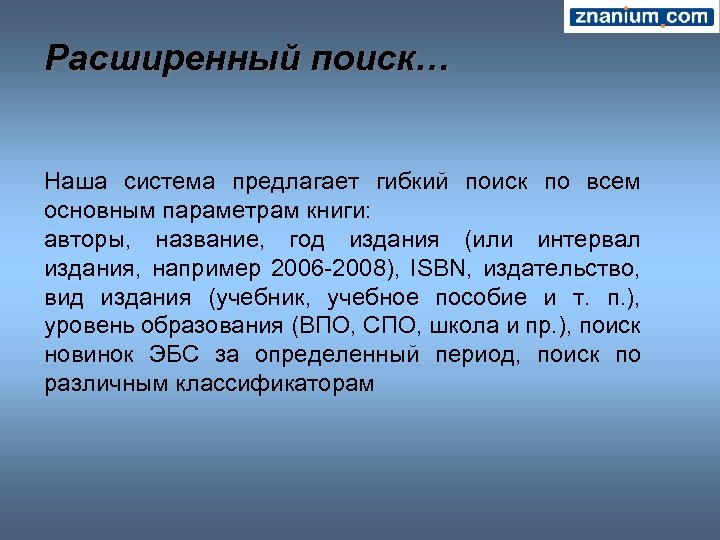 znanium.com

Расширенный поиск…

Наша система предлагает гибкий поиск по всем основным параметрам книги:
авторы, название, год издания (или интервал издания, например 2006-2008), ISBN, издательство, вид издания (учебник, учебное пособие и т. п.), уровень образования (ВПО, СПО, школа и пр.), поиск новинок ЭБС за определенный период, поиск по различным классификаторам